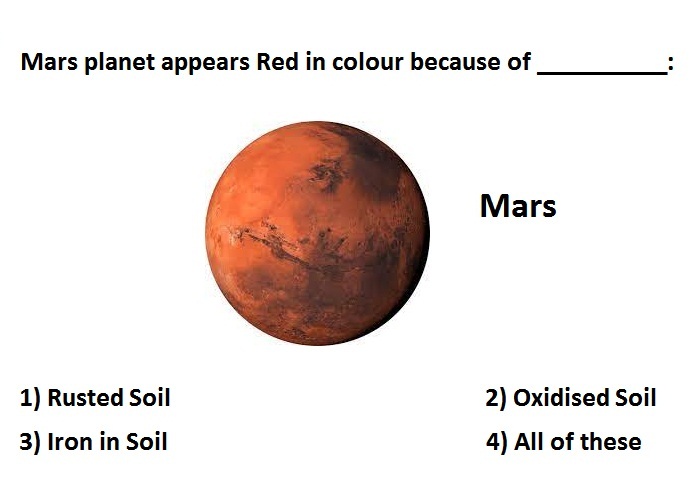 Mars planet appears Red in colour because of __________:

Mars

1) Rusted Soil

2) Oxidised Soil

3) Iron in Soil

4) All of these